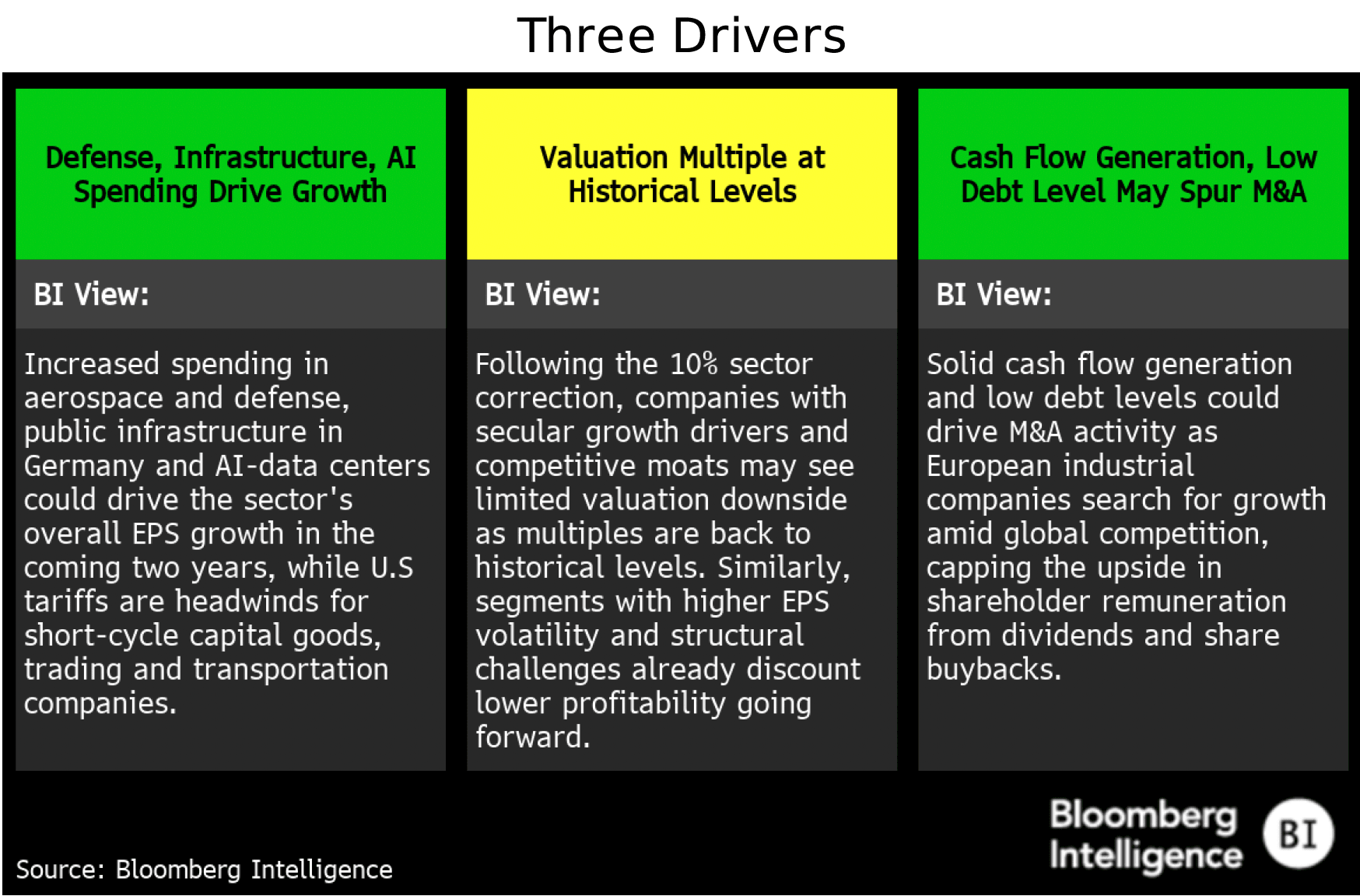 Three Drivers

Defense, Infrastructure, AI Spending Drive Growth

BI View:

Increased spending in aerospace and defense, public infrastructure in Germany and AI-data centers could drive the sector's overall EPS growth in the coming two years, while U.S tariffs are headwinds for short-cycle capital goods, trading and transportation companies.

Valuation Multiple at Historical Levels

BI View:

Following the 10% sector correction, companies with secular growth drivers and competitive moats may see limited valuation downside as multiples are back to historical levels. Similarly, segments with higher EPS volatility and structural challenges already discount lower profitability going forward.

Cash Flow Generation, Low Debt Level May Spur M&A

BI View:

Solid cash flow generation and low debt levels could drive M&A activity as European industrial companies search for growth amid global competition, capping the upside in shareholder remuneration from dividends and share buybacks.

Source: Bloomberg Intelligence

Bloomberg Intelligence

BI